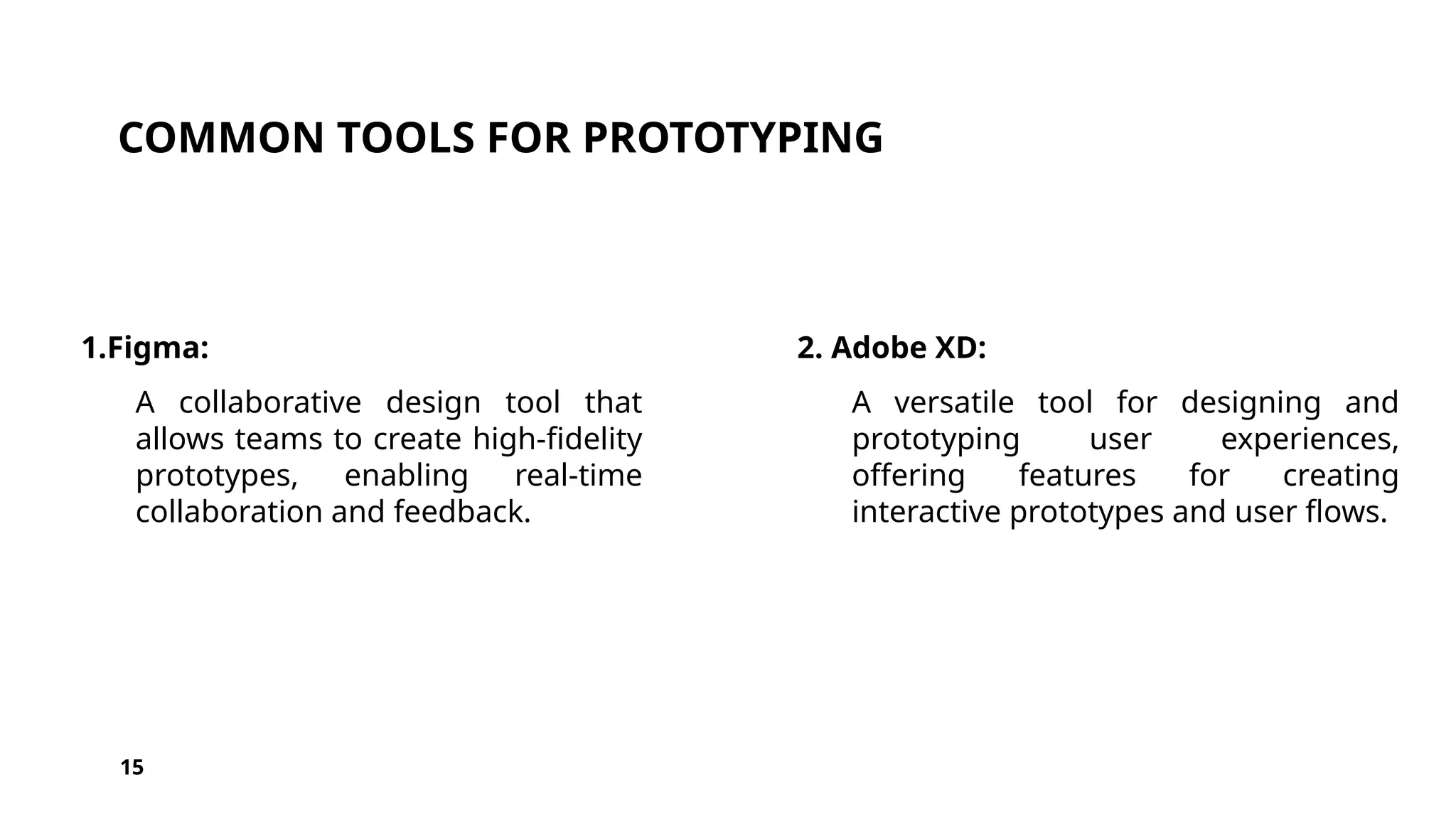 COMMON TOOLS FOR PROTOTYPING

1.Figma:

A collaborative design tool that allows teams to create high-fidelity prototypes, enabling real-time collaboration and feedback.

2. Adobe XD:

A versatile tool for designing and prototyping user experiences, offering features for creating interactive prototypes and user flows.

15